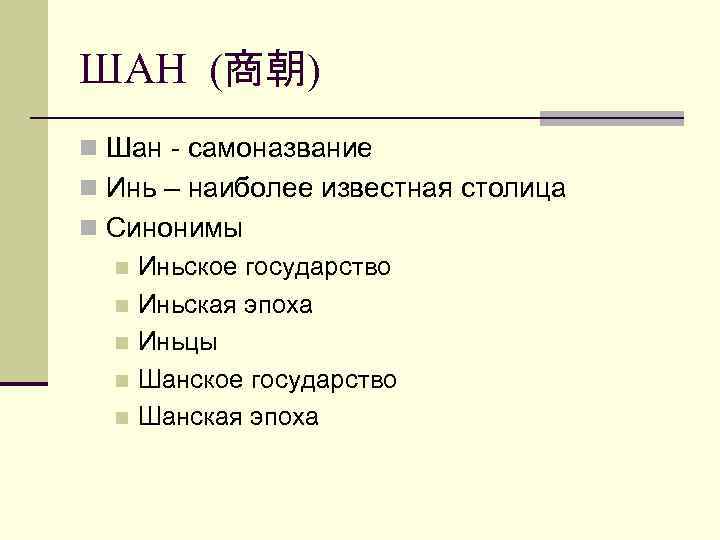 ШАН (商朝)

Шан - самоназвание

Инь – наиболее известная столица

Синонимы

Иньское государство

Иньская эпоха

Иньцы

Шанское государство

Шанская эпоха